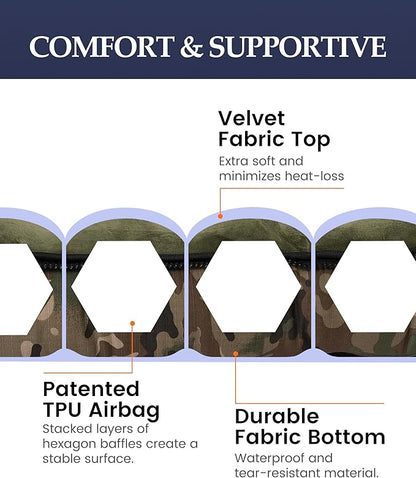 COMFORT & SUPPORTIVE

Velvet Fabric Top
Extra soft and minimizes heat-loss

Patented TPU Airbag
Stacked layers of hexagon baffles create a stable surface.

Durable Fabric Bottom
Waterproof and tear-resistant material.